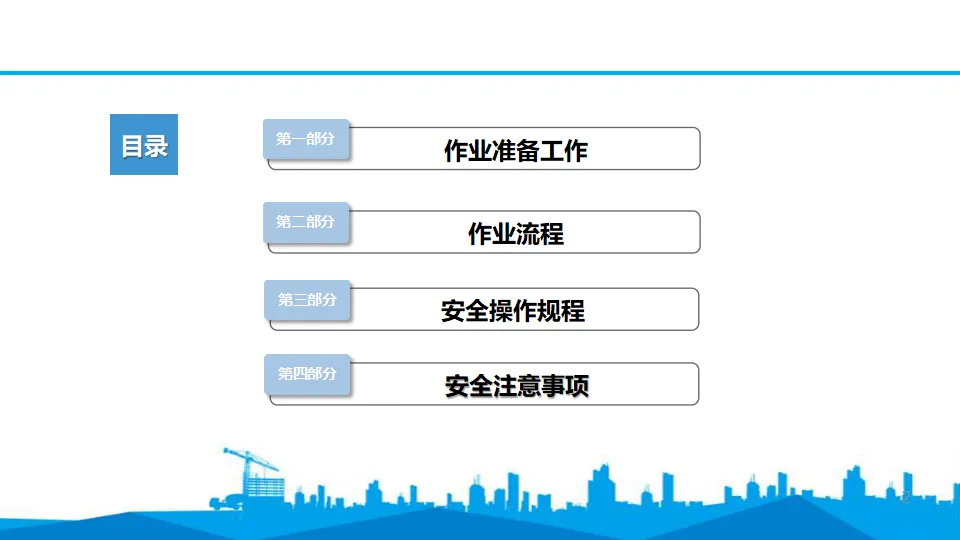 目录

第一部分
作业准备工作

第二部分
作业流程

第三部分
安全操作规程

第四部分
安全注意事项

2